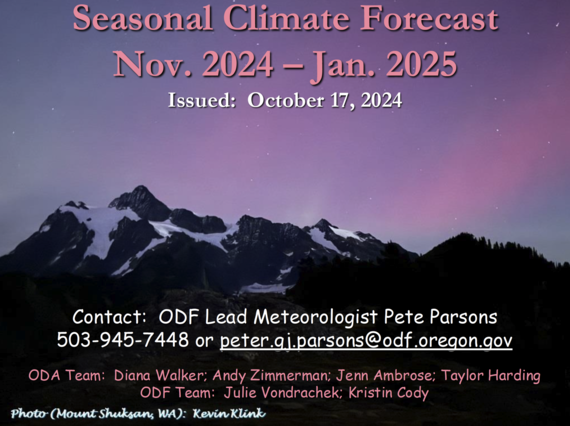 Seasonal Climate Forecast
Nov. 2024 – Jan. 2025
Issued: October 17, 2024

Contact: ODF Lead Meteorologist Pete Parsons
503-945-7448 or peter.gj.parsons@odf.oregon.gov

ODA Team: Diana Walker; Andy Zimmerman; Jenn Ambrose; Taylor Harding
ODF Team: Julie Vondrachek; Kristin Cody

Photo (Mount Shuksan, WA): Kevin Klink